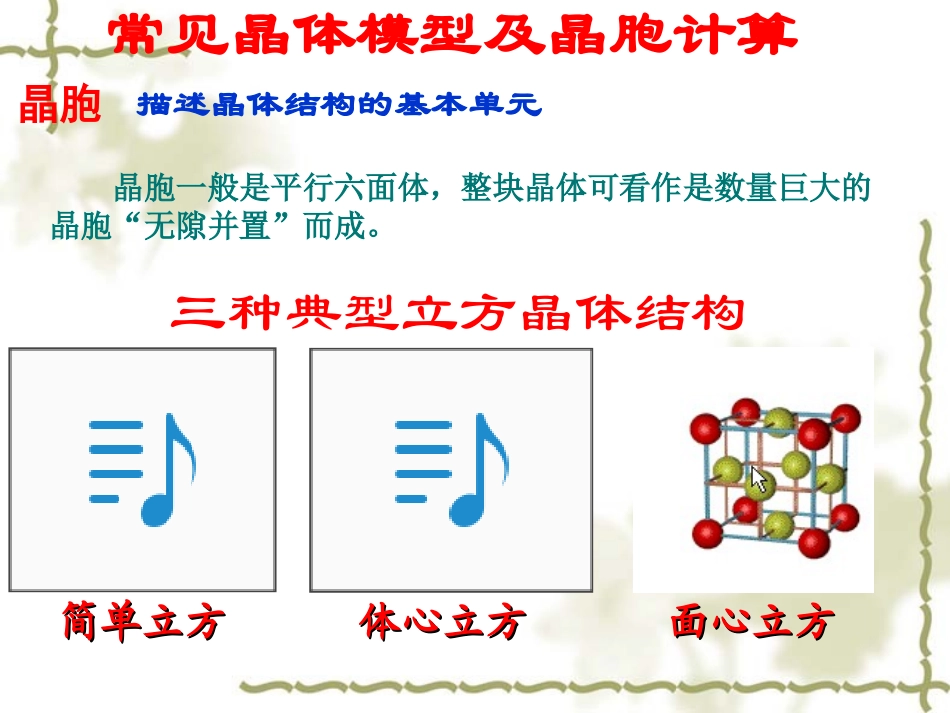 常见晶体模型及晶胞计算

晶胞 描述晶体结构的基本单元

晶胞一般是平行六面体，整块晶体可看作是数量巨大的晶胞“无隙并置”而成。

三种典型立方晶体结构

简单立方

体心立方

面心立方